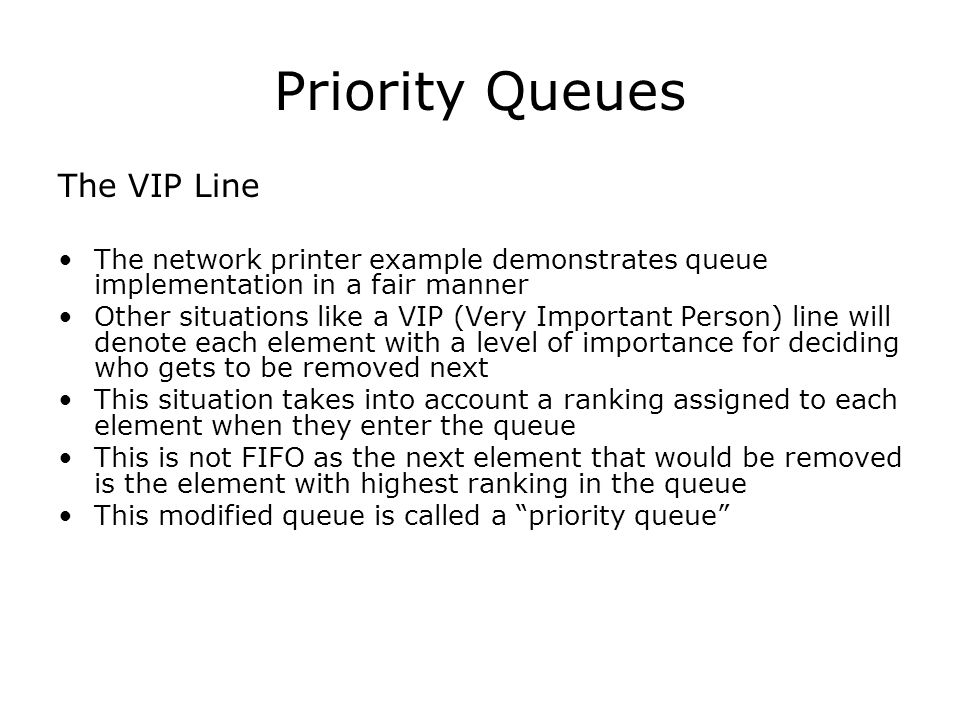 Priority Queues

The VIP Line

• The network printer example demonstrates queue implementation in a fair manner
• Other situations like a VIP (Very Important Person) line will denote each element with a level of importance for deciding who gets to be removed next
• This situation takes into account a ranking assigned to each element when they enter the queue
• This is not FIFO as the next element that would be removed is the element with highest ranking in the queue
• This modified queue is called a “priority queue”